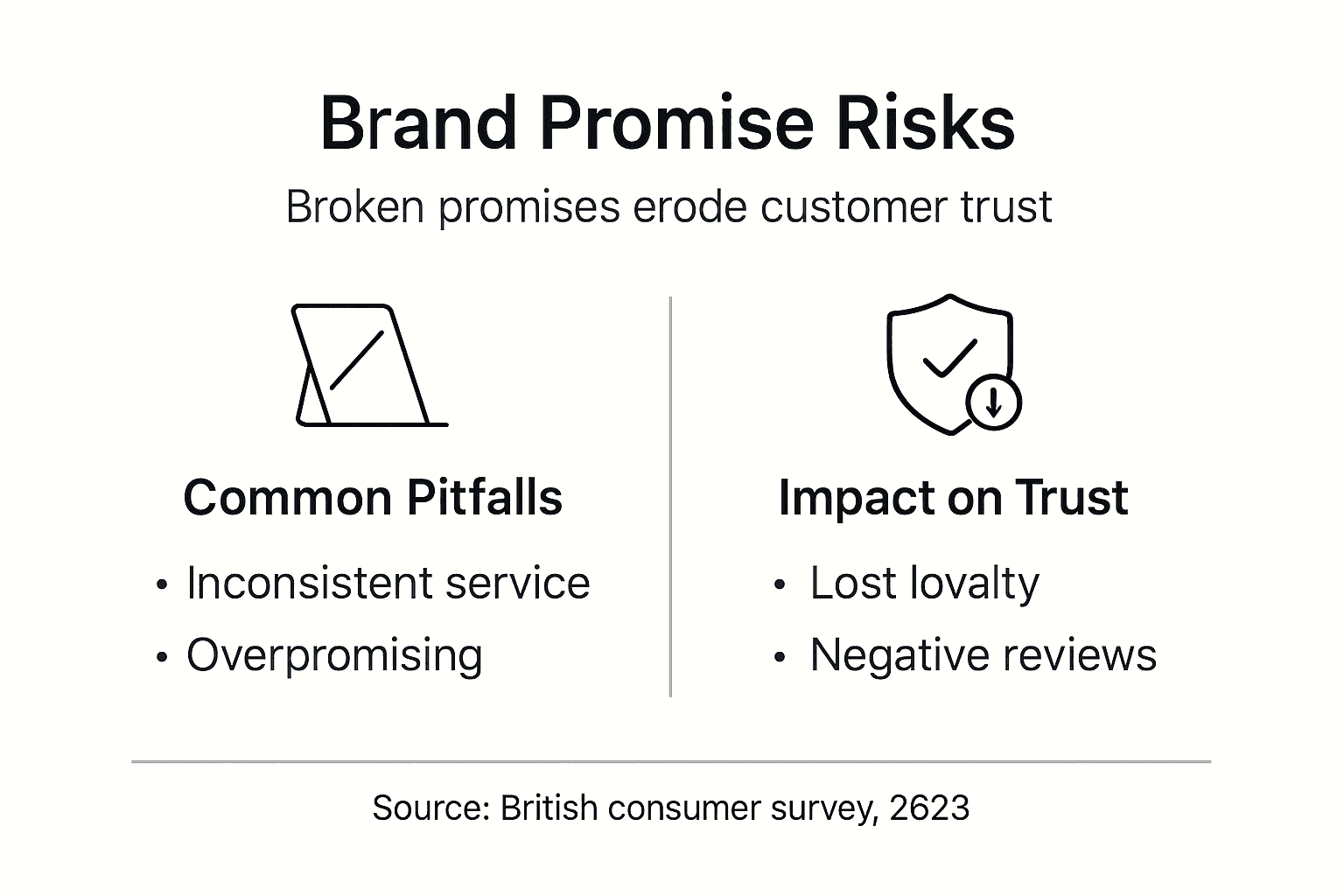 Brand Promise Risks

Broken promises erode customer trust

Common Pitfalls

• Inconsistent service
• Overpromising

Impact on Trust

• Lost lovalty
• Negative reviews

Source: British consumer survey, 2623